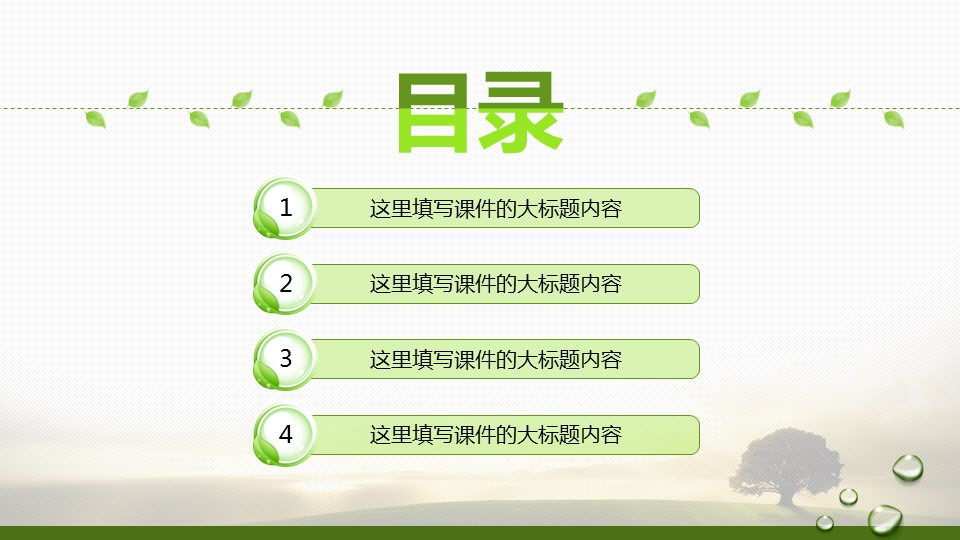 目录

1 这里填写课件的大标题内容

2 这里填写课件的大标题内容

3 这里填写课件的大标题内容

4 这里填写课件的大标题内容